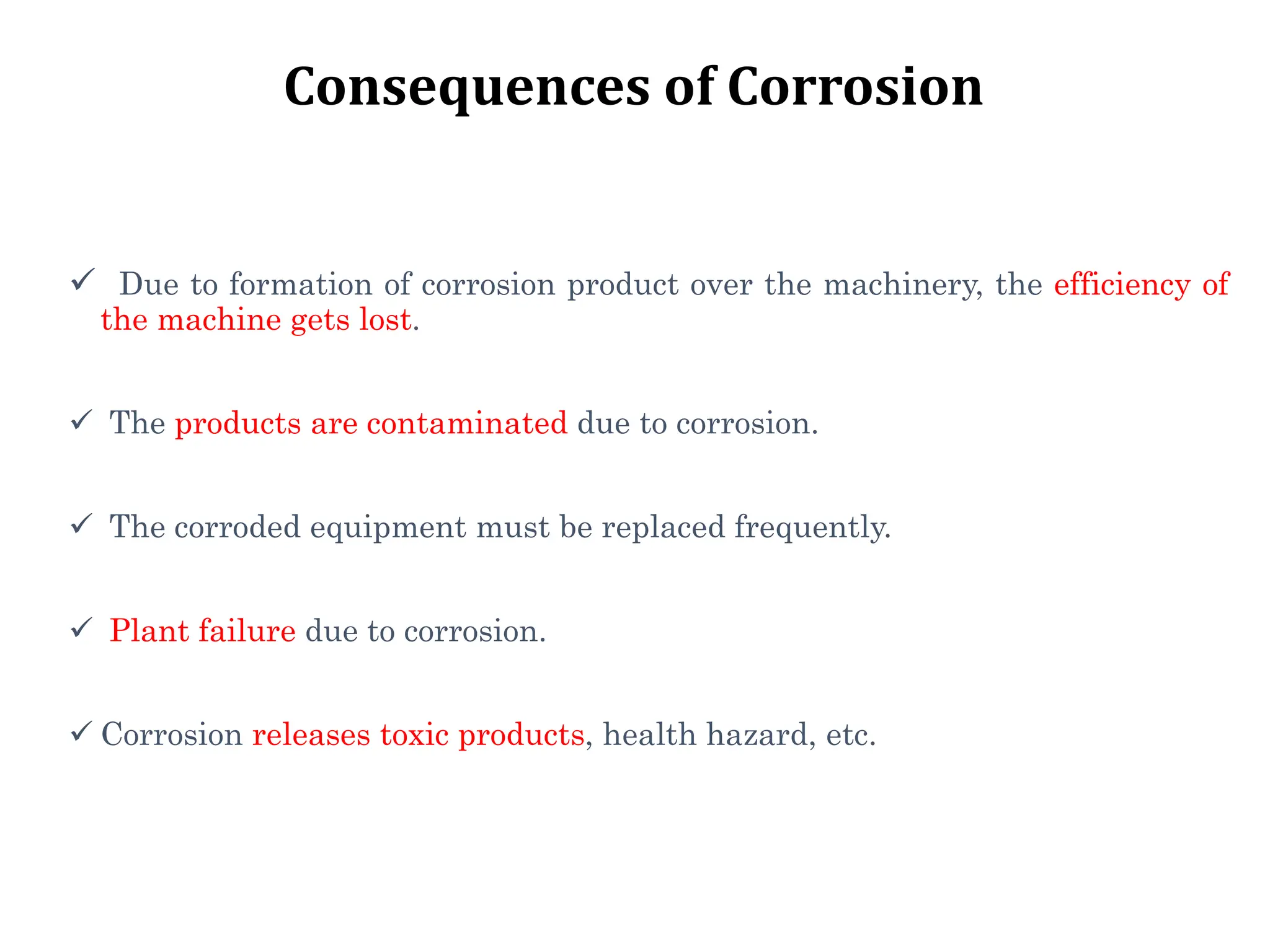 Consequences of Corrosion

✓ Due to formation of corrosion product over the machinery, the efficiency of the machine gets lost.

✓ The products are contaminated due to corrosion.

✓ The corroded equipment must be replaced frequently.

✓ Plant failure due to corrosion.

✓ Corrosion releases toxic products, health hazard, etc.